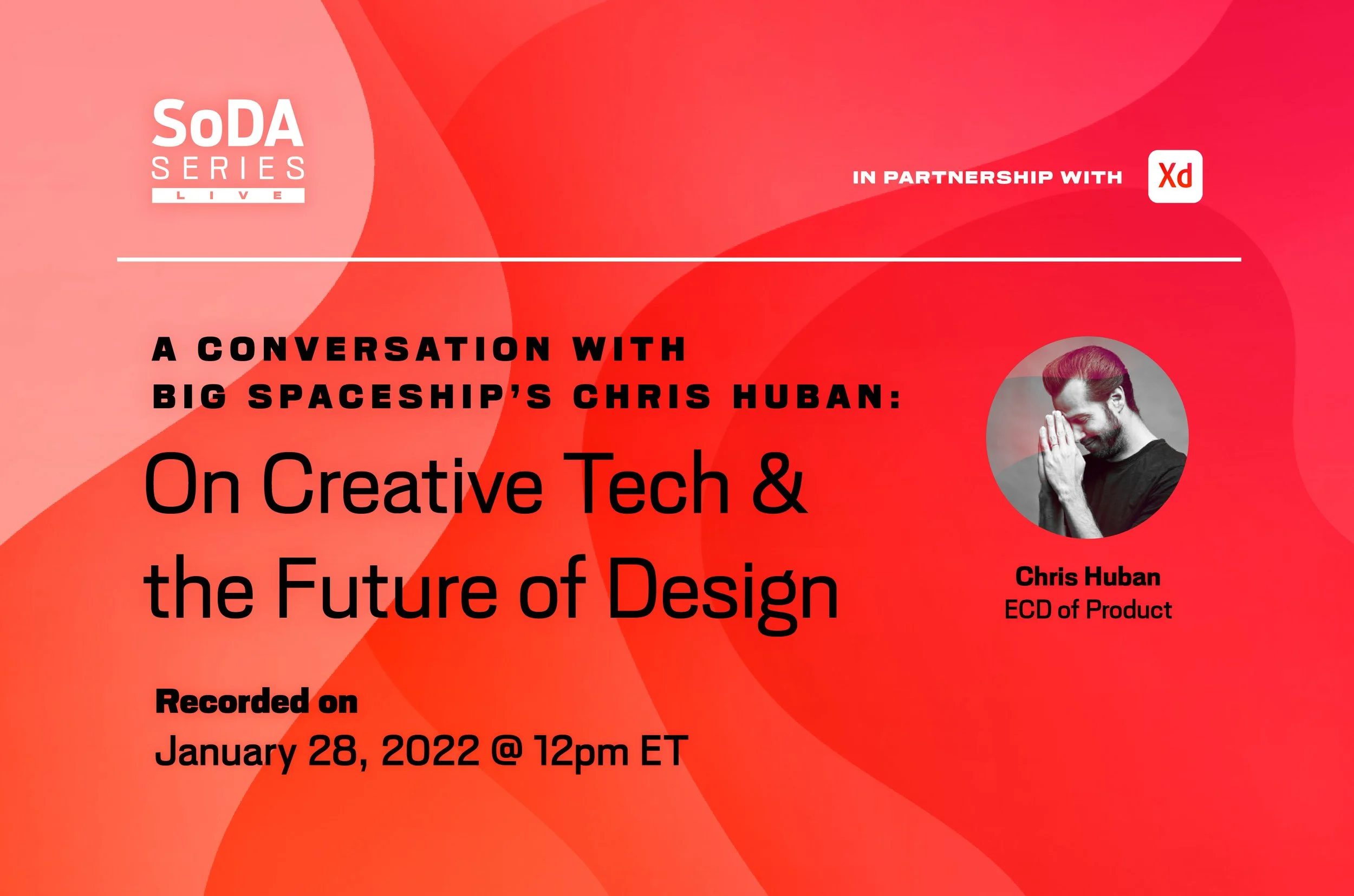 SoDA SERIES LIVE

IN PARTNERSHIP WITH Xd

A CONVERSATION WITH BIG SPACESHIP'S CHRIS HUBAN:

On Creative Tech & the Future of Design

Chris Huban
ECD of Product

Recorded on
January 28, 2022 @ 12pm ET